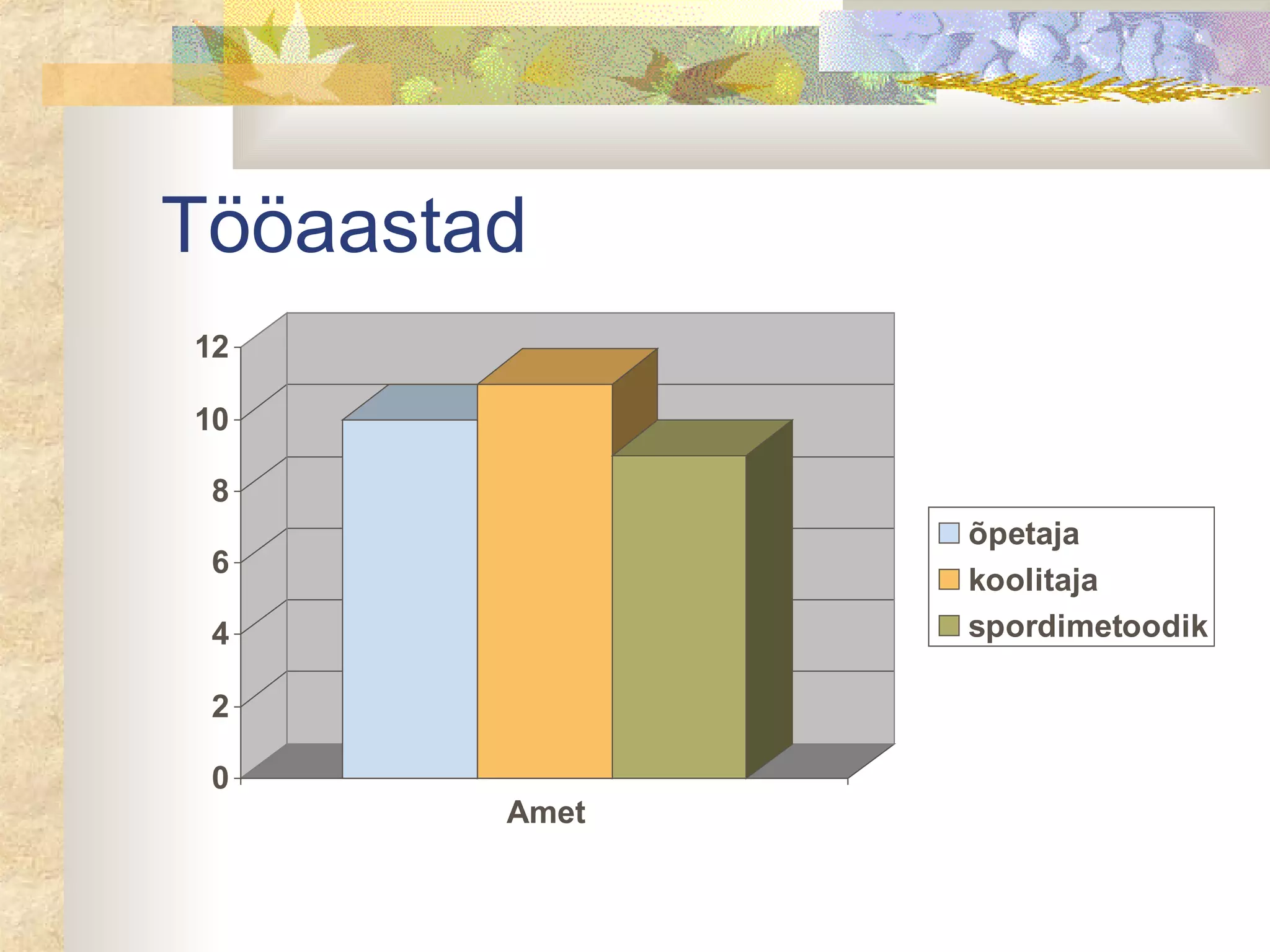 Tööaastad

12
10
8
6
4
2
0

Amet

õpetaja
koolitaja
spordimetoodik